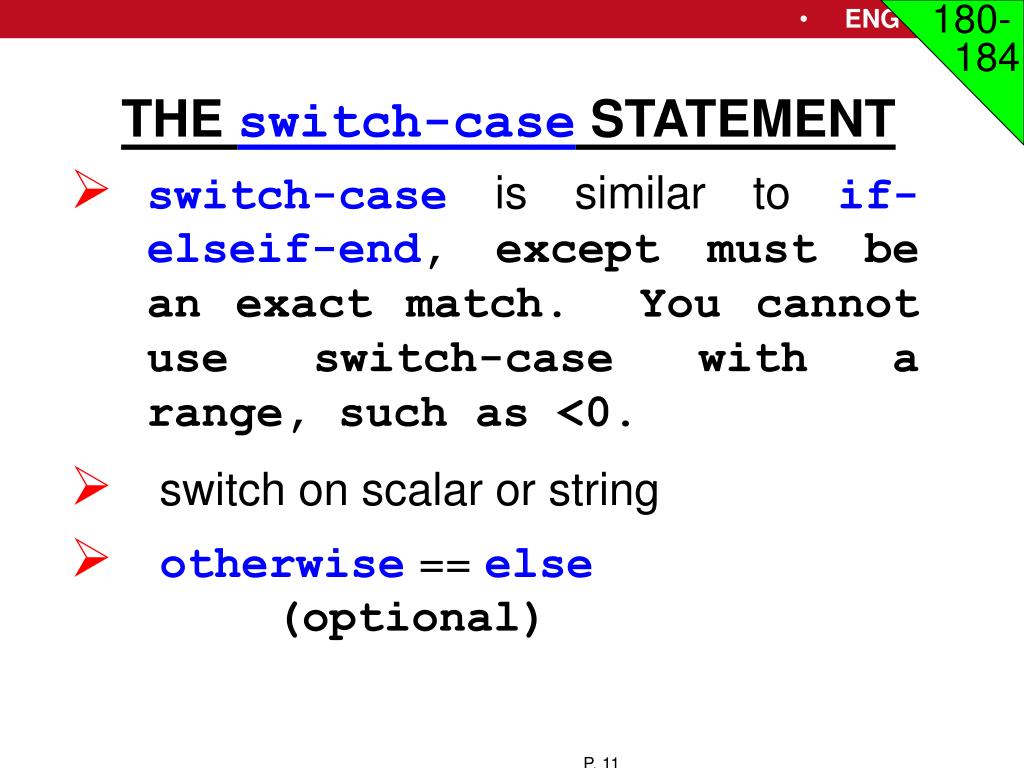 • ENG

180-184

THE switch-case STATEMENT

➢ switch-case is similar to if-elseif-end, except must be an exact match. You cannot use switch-case with a range, such as <0.

➢ switch on scalar or string

➢ otherwise == else (optional)

P. 11